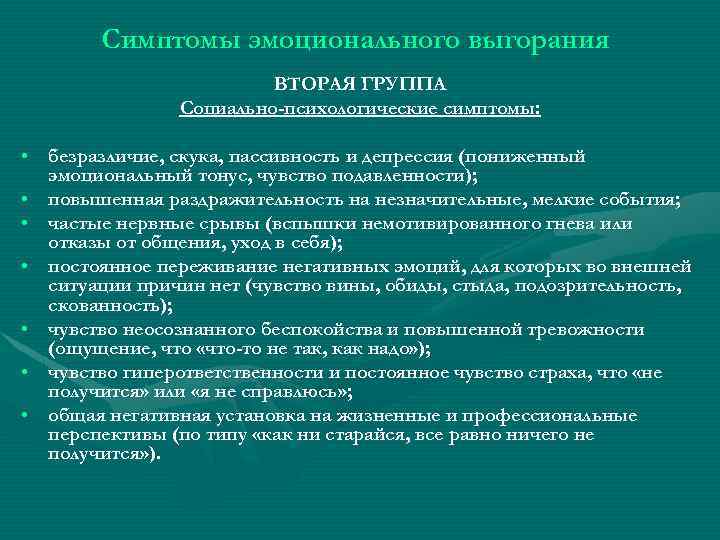 Симптомы эмоционального выгорания

ВТОРАЯ ГРУППА

Социально-психологические симптомы:

• безразличие, скука, пассивность и депрессия (пониженный эмоциональный тонус, чувство подавленности);
• повышенная раздражительность на незначительные, мелкие события;
• частые нервные срывы (вспышки немотивированного гнева или отказы от общения, уход в себя);
• постоянное переживание негативных эмоций, для которых во внешней ситуации причин нет (чувство вины, обиды, стыда, подозрительность, скованность);
• чувство неосознанного беспокойства и повышенной тревожности (ощущение, что «что-то не так, как надо»);
• чувство гиперответственности и постоянное чувство страха, что «не получится» или «я не справлюсь»;
• общая негативная установка на жизненные и профессиональные перспективы (по типу «как ни старайся, все равно ничего не получится»).